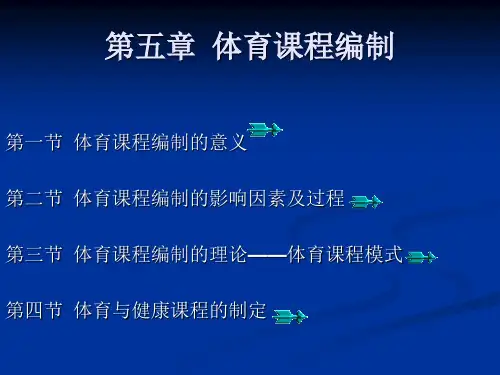 第五章  体育课程编制

第一节  体育课程编制的意义

第二节  体育课程编制的影响因素及过程

第三节  体育课程编制的理论——体育课程模式

第四节  体育与健康课程的制定